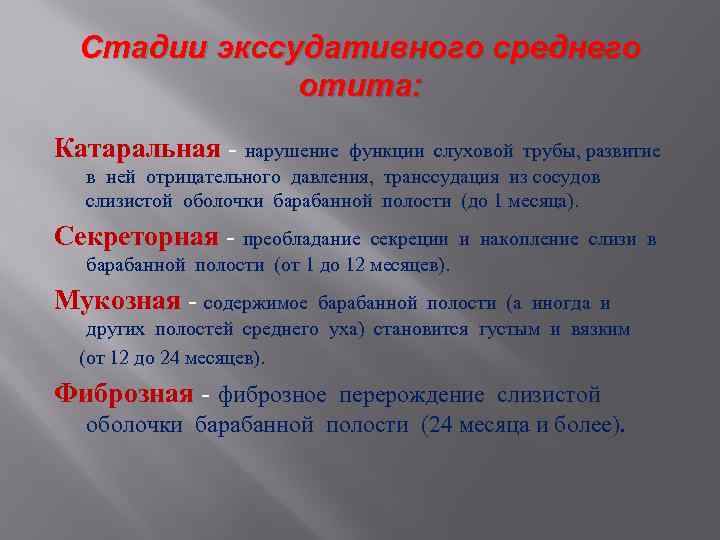 Стадии экссудативного среднего отита:

Катаральная - нарушение функции слуховой трубы, развитие в ней отрицательного давления, транссудация из сосудов слизистой оболочки барабанной полости (до 1 месяца).

Секреторная - преобладание секреции и накопление слизи в барабанной полости (от 1 до 12 месяцев).

Мукозная - содержимое барабанной полости (а иногда и других полостей среднего уха) становится густым и вязким (от 12 до 24 месяцев).

Фиброзная - фиброзное перерождение слизистой оболочки барабанной полости (24 месяца и более).